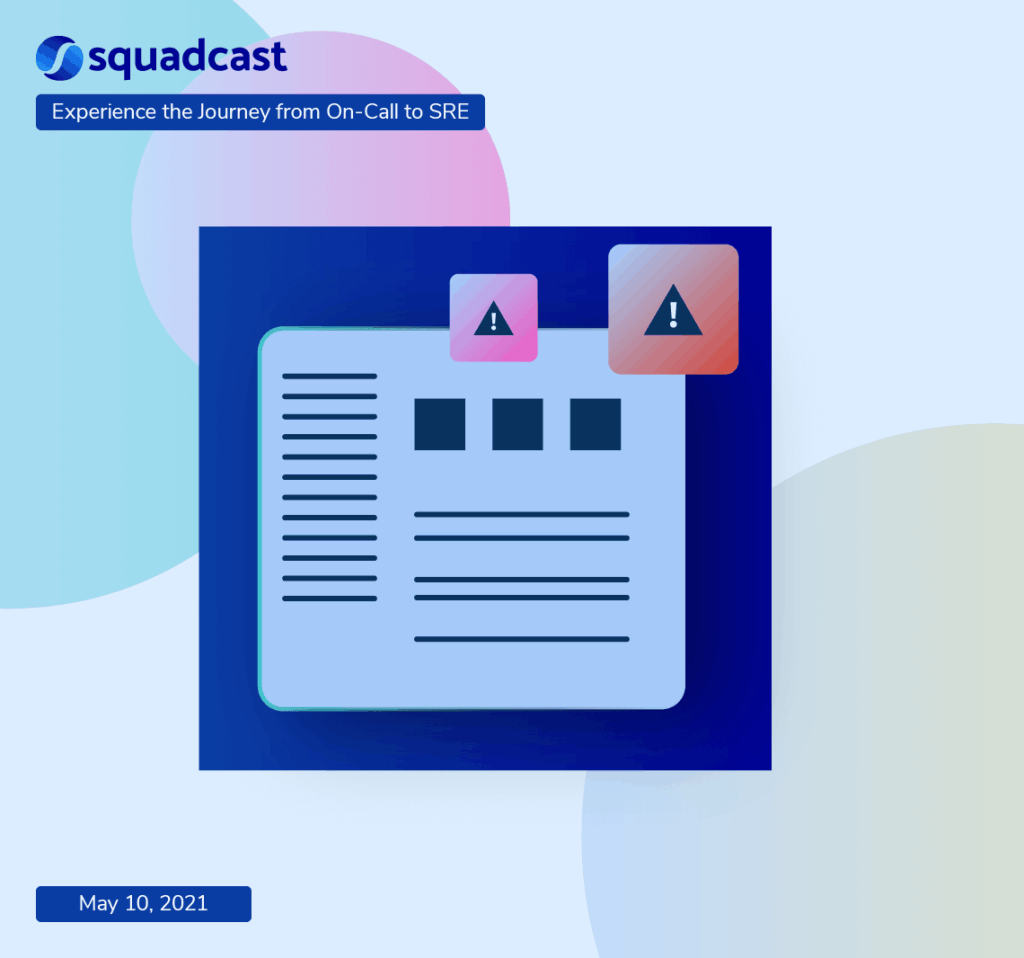 squadcast

Experience the Journey from On-Call to SRE

!

!

May 10, 2021